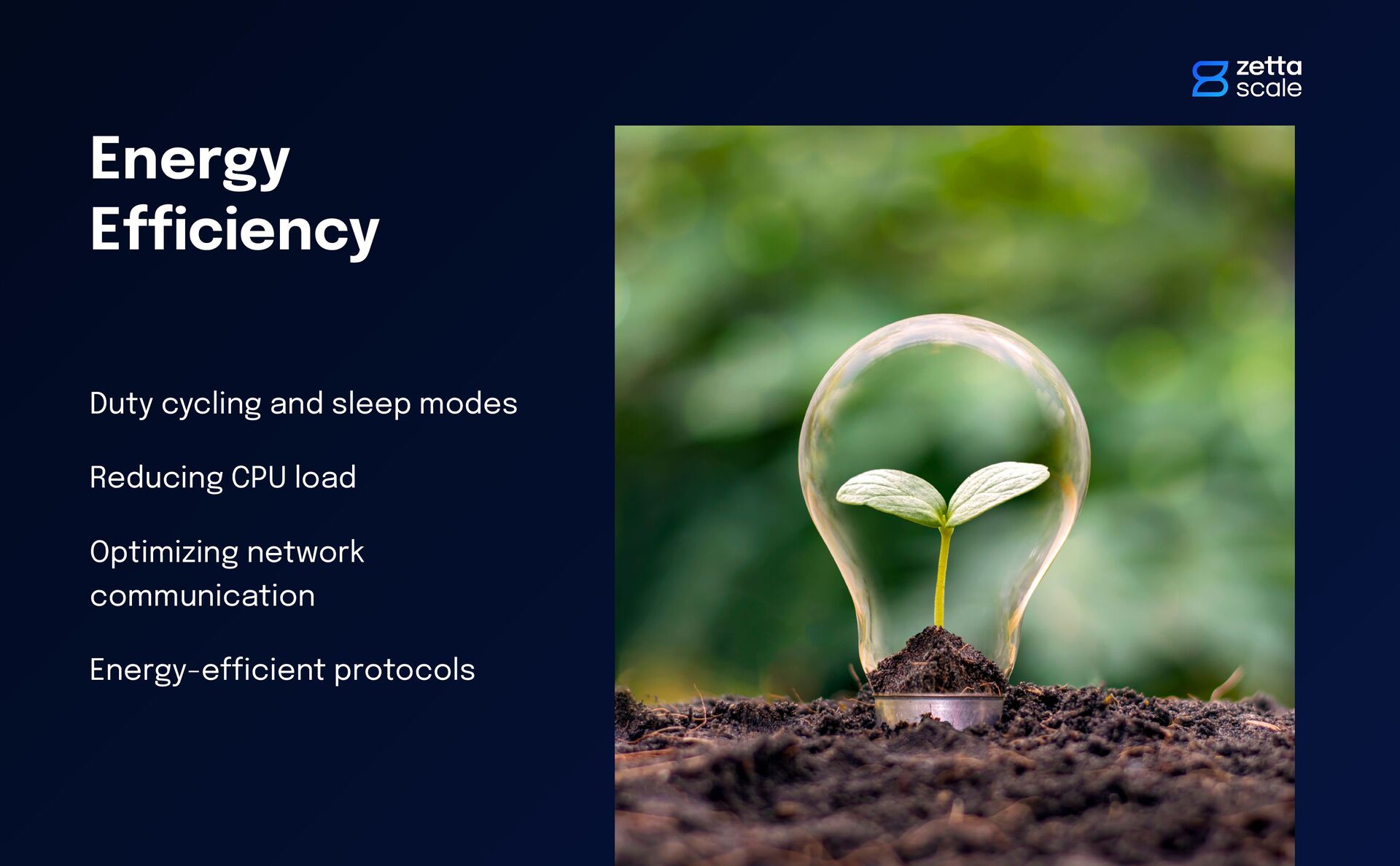 zetta scale

Energy Efficiency

Duty cycling and sleep modes

Reducing CPU load

Optimizing network communication

Energy-efficient protocols